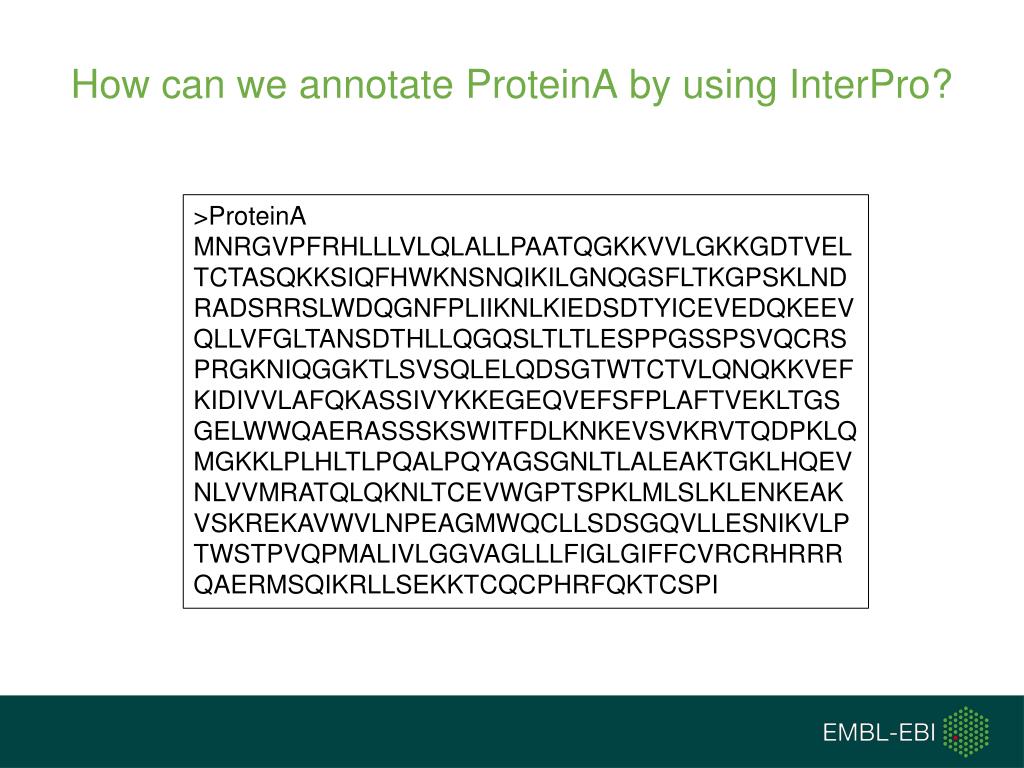 How can we annotate ProteinA by using InterPro?

>ProteinA
MNRGVPFRHLLLVLQLALLPAATQGKKVVLGKKGDTVEL
TCTASQKKSIQFHWKNSNQIKILGNQGSFLTKGPSKLND
RADSRRSLWDQGNFPLIIKNLKIEDSDTYICEVEDQKEEV
QLLVFGLTANSDTHLLQGQSLTLTLESPPGSSPSVQCRS
PRGKNIQGGKTLSVSQLELQDSGTWTCTVLQNQKKVEF
KIDIVVLAFQKASSIVYKKEGEQVEFSFPLAFTVEKLTGS
GELWWQAERASSSKSWITFDLKNKEVSVKRVTQDPKLQ
MGKKLPLHLTLPQALPQYAGSGNLTLALEAKTGKLHQEV
NLVVMRATQLQKNLTCEVWGPTSPKLMLSLKLENKEAK
VSKREKAVWVLNPEAGMWQCLLSDSGQVLLESNIKVLP
TWSTPVQPMALIVLGGVAGLLLFIGLGIFFCVRCRHRRR
QAERMSQIKRLLSEKKTCQCPHRFQKTCSPI

EMBL-EBI